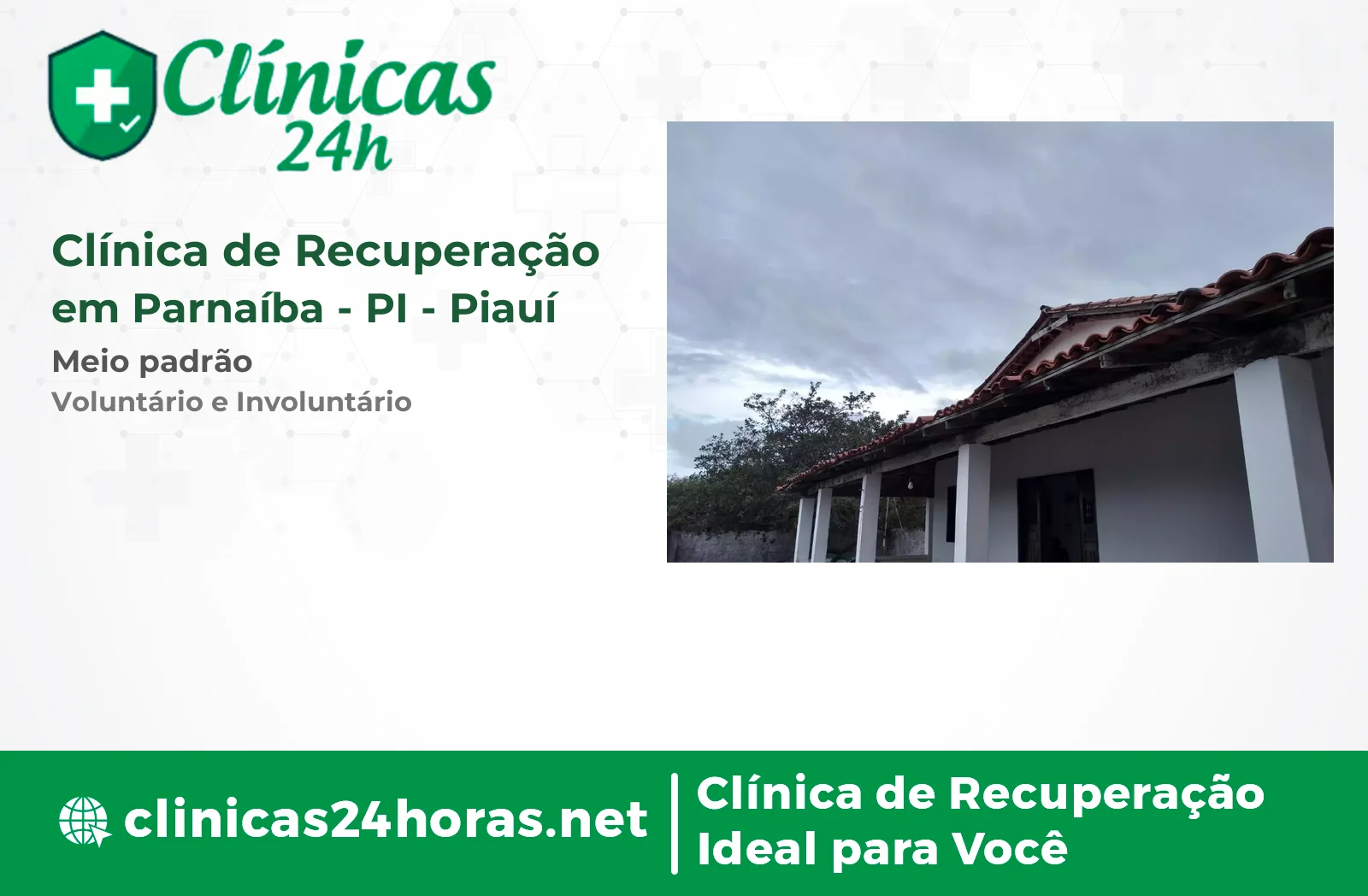 Clínicas 24h

Clínica de Recuperação em Parnaíba - PI - Piauí

Meio padrão

Voluntário e Involuntário

clinicas24horas.net

Clínica de Recuperação Ideal para Você